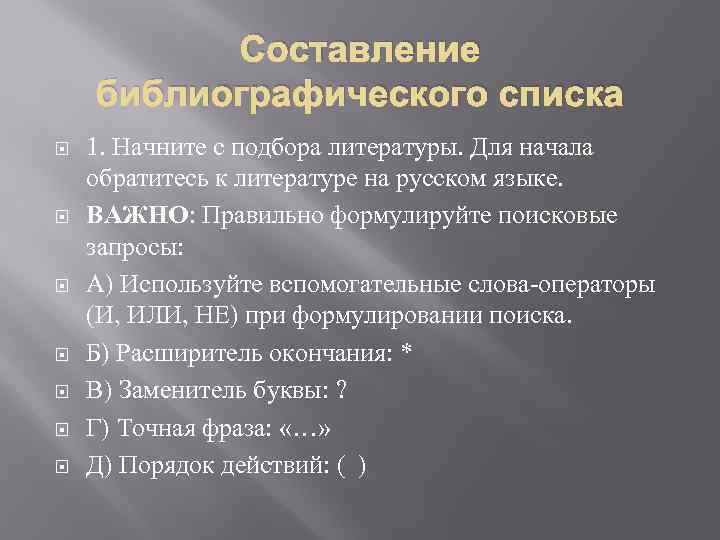 Составление библиографического списка

1. Начните с подбора литературы. Для начала обратитесь к литературе на русском языке.

ВАЖНО: Правильно формулируйте поисковые запросы:

А) Используйте вспомогательные слова-операторы (И, ИЛИ, НЕ) при формулировании поиска.

Б) Расширитель окончания: *

В) Заменитель буквы: ?

Г) Точная фраза: «…»

Д) Порядок действий: ( )